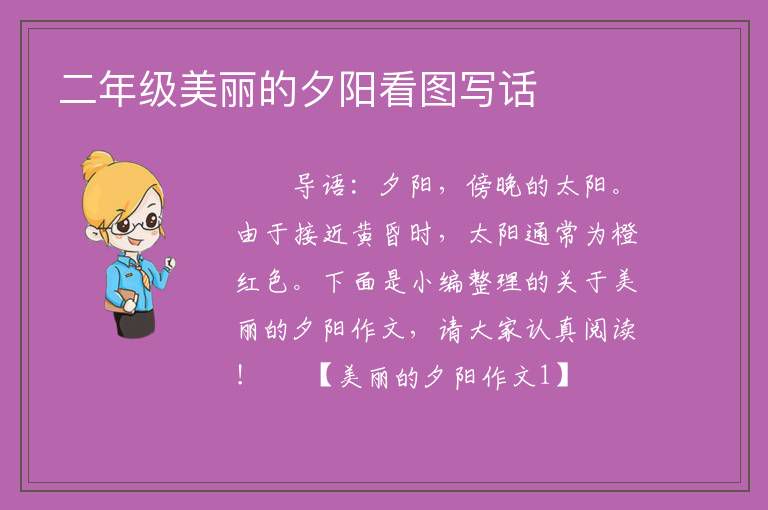 二年级美丽的夕阳看图写话

导语：夕阳，傍晚的太阳。由于接近黄昏时，太阳通常为橙红色。下面是小编整理的关于美丽的夕阳作文，请大家认真阅读！　【美丽的夕阳作文1】